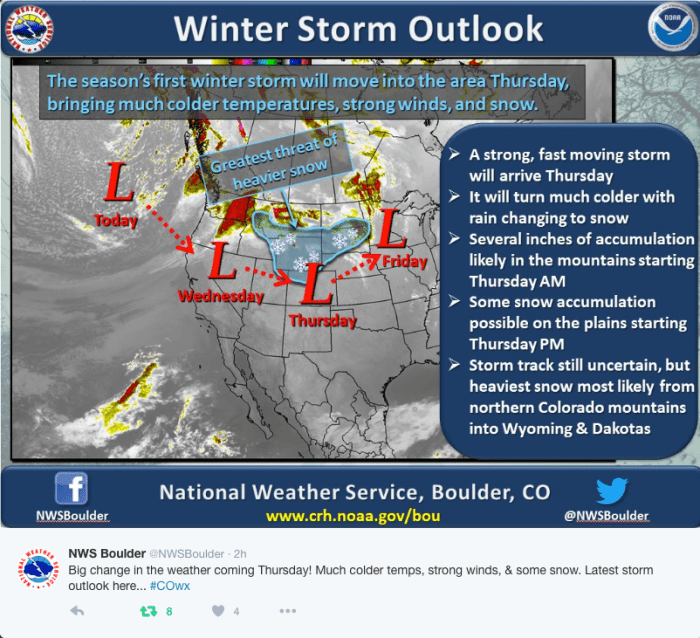 NATIONAL WEATHER SERVICE

Winter Storm Outlook

NOAA

The season's first winter storm will move into the area Thursday, bringing much colder temperatures, strong winds, and snow.

Greatest threat of heavier snow

L Today

L Wednesday

L Thursday

L Friday

➢ A strong, fast moving storm will arrive Thursday
➢ It will turn much colder with rain changing to snow
➢ Several inches of accumulation likely in the mountains starting Thursday AM
➢ Some snow accumulation possible on the plains starting Thursday PM
➢ Storm track still uncertain, but heaviest snow most likely from northern Colorado mountains into Wyoming & Dakotas

f NWSBoulder

National Weather Service, Boulder, CO
www.crh.noaa.gov/bou

@NWSBoulder

NWS Boulder @NWSBoulder · 2h
Big change in the weather coming Thursday! Much colder temps, strong winds, & some snow. Latest storm outlook here... #COwx

8 4